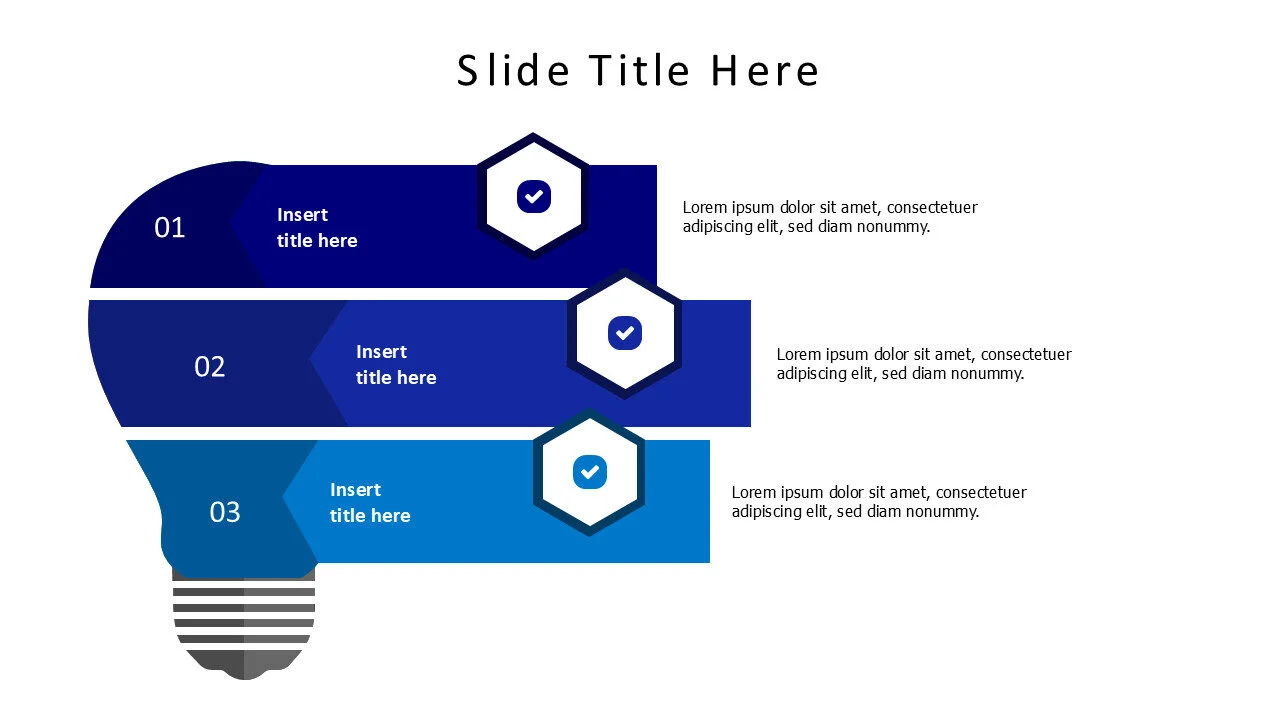 Slide Title Here

01

Insert title here

Lorem ipsum dolor sit amet, consectetuer adipiscing elit, sed diam nonummy.

02

Insert title here

Lorem ipsum dolor sit amet, consectetuer adipiscing elit, sed diam nonummy.

03

Insert title here

Lorem ipsum dolor sit amet, consectetuer adipiscing elit, sed diam nonummy.